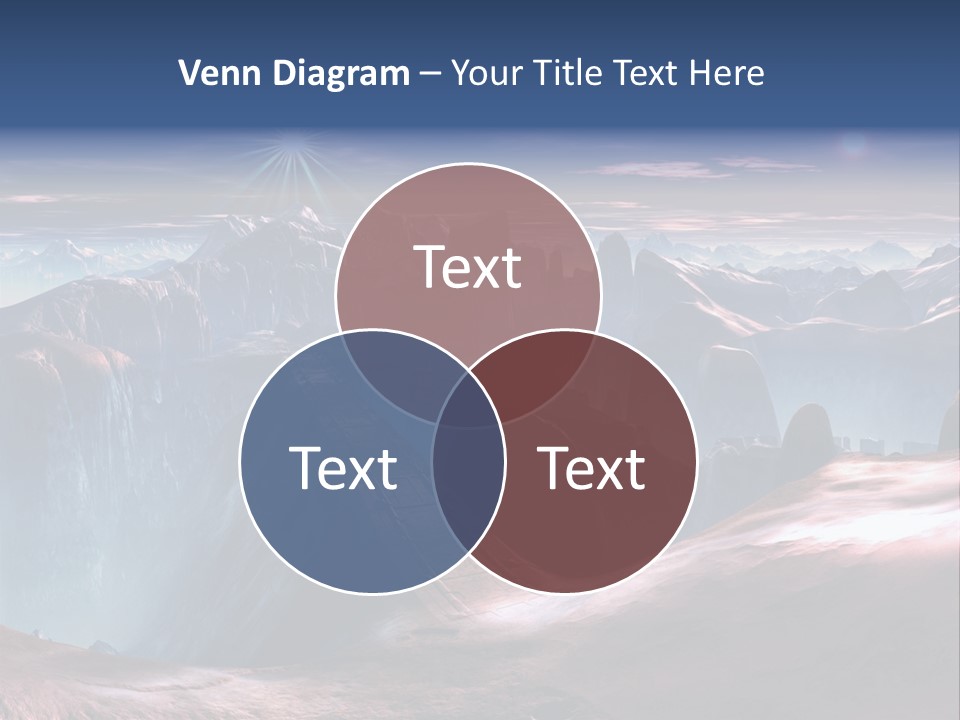 Venn Diagram – Your Title Text Here

Text

Text

Text